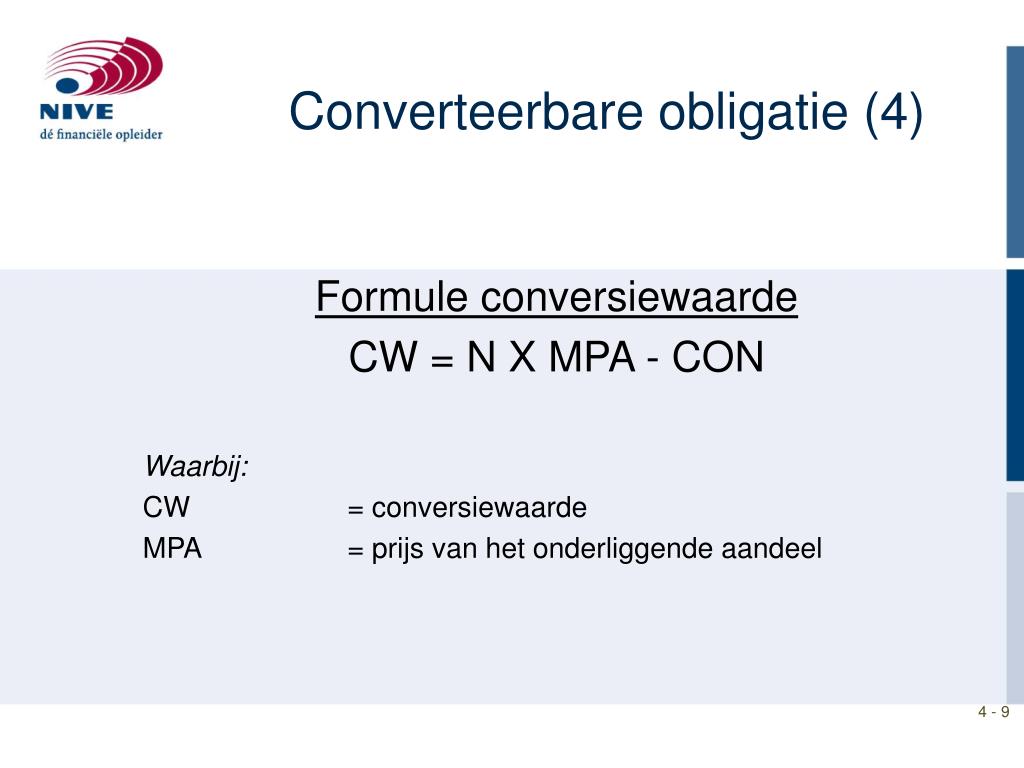 NIVE
dé financiële opleider

Converteerbare obligatie (4)

Formule conversiewaarde
CW = N X MPA - CON

Waarbij:
CW = conversiewaarde
MPA = prijs van het onderliggende aandeel

4 - 9